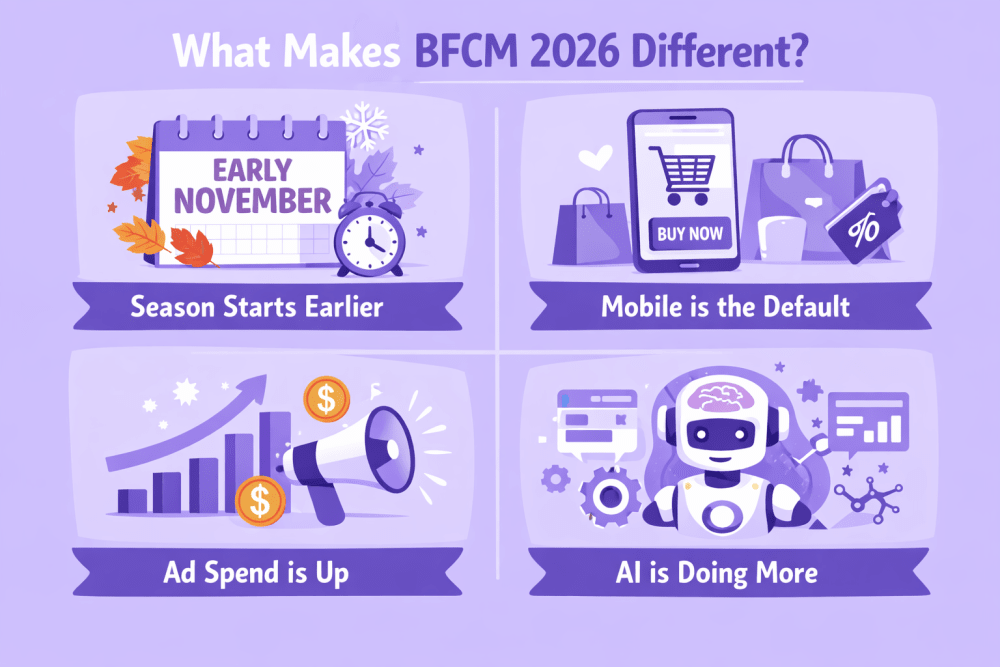 What Makes BFCM 2026 Different?

EARLY NOVEMBER

Season Starts Earlier

BUY NOW

%

Mobile is the Default

$

$

Ad Spend is Up

AI is Doing More